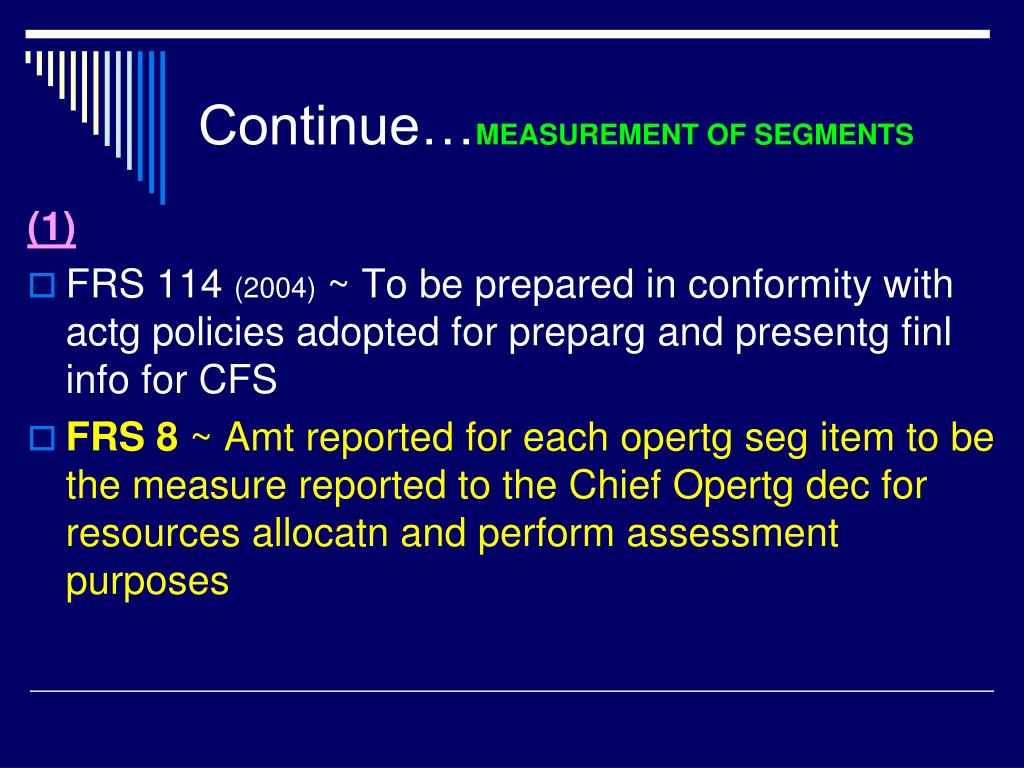 Continue…MEASUREMENT OF SEGMENTS

(1)

FRS 114 (2004) ~ To be prepared in conformity with actg policies adopted for preparg and presentg finl info for CFS

FRS 8 ~ Amt reported for each opertg seg item to be the measure reported to the Chief Opertg dec for resources allocatn and perform assessment purposes